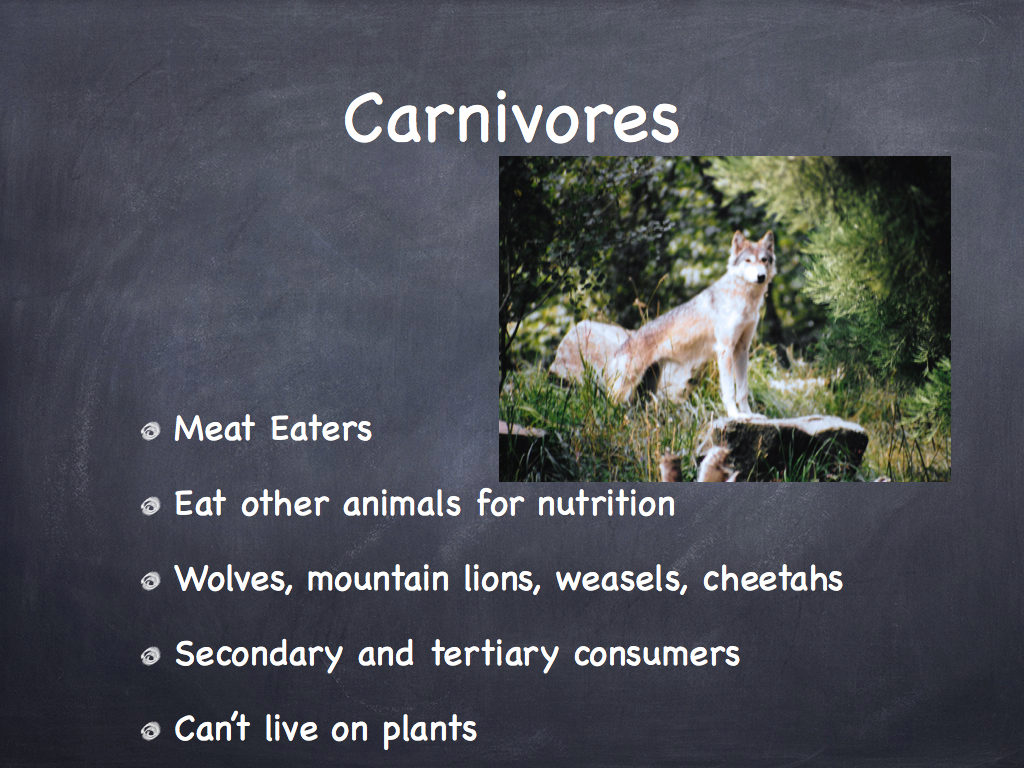 Carnivores

Meat Eaters

Eat other animals for nutrition

Wolves, mountain lions, weasels, cheetahs

Secondary and tertiary consumers

Can't live on plants